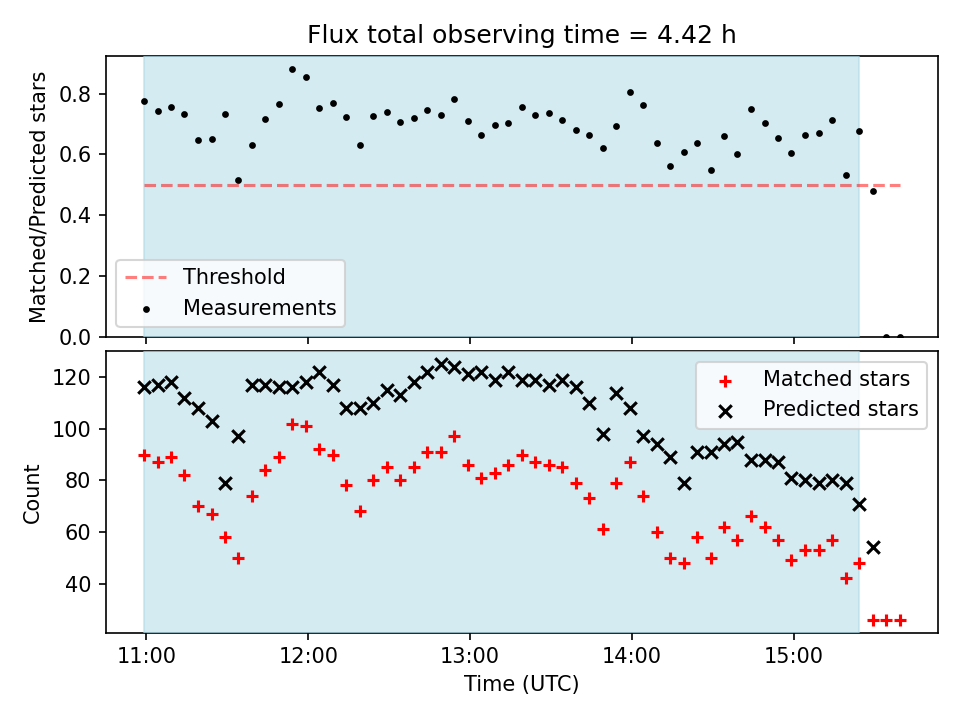 Flux total observing time = 4.42 h

Matched/Predicted stars

0.8
0.6
0.4
0.2
0.0

Threshold
Measurements

Count

120
100
80
60
40

Matched stars
Predicted stars

11:00
12:00
13:00
14:00
15:00

Time (UTC)